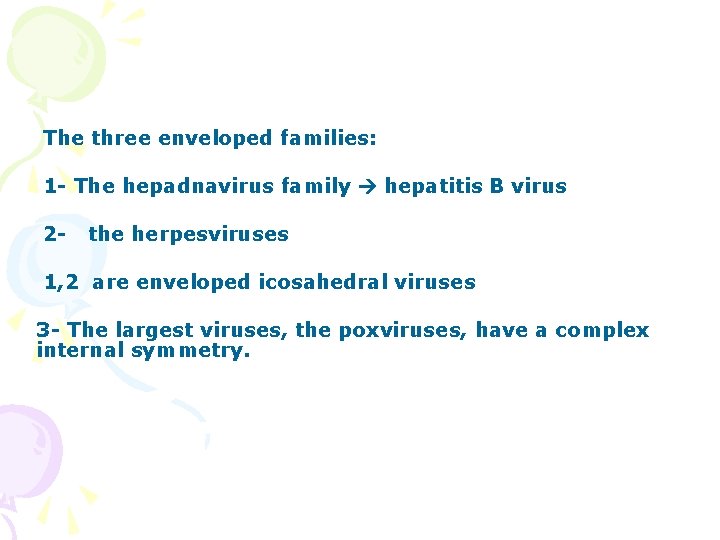 The three enveloped families:

1- The hepadnavirus family → hepatitis B virus

2- the herpesviruses

1,2 are enveloped icosahedral viruses

3- The largest viruses, the poxviruses, have a complex internal symmetry.